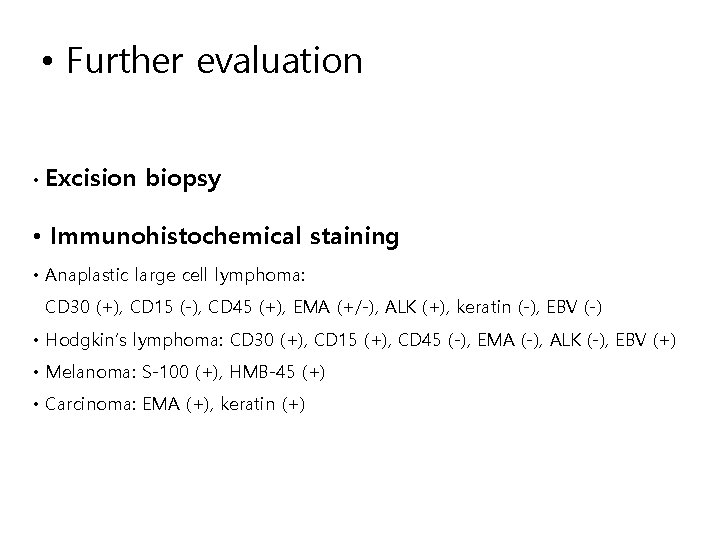 • Further evaluation

• Excision biopsy

• Immunohistochemical staining

• Anaplastic large cell lymphoma:
CD30 (+), CD15 (-), CD45 (+), EMA (+/-), ALK (+), keratin (-), EBV (-)

• Hodgkin's lymphoma: CD30 (+), CD15 (+), CD45 (-), EMA (-), ALK (-), EBV (+)

• Melanoma: S-100 (+), HMB-45 (+)

• Carcinoma: EMA (+), keratin (+)